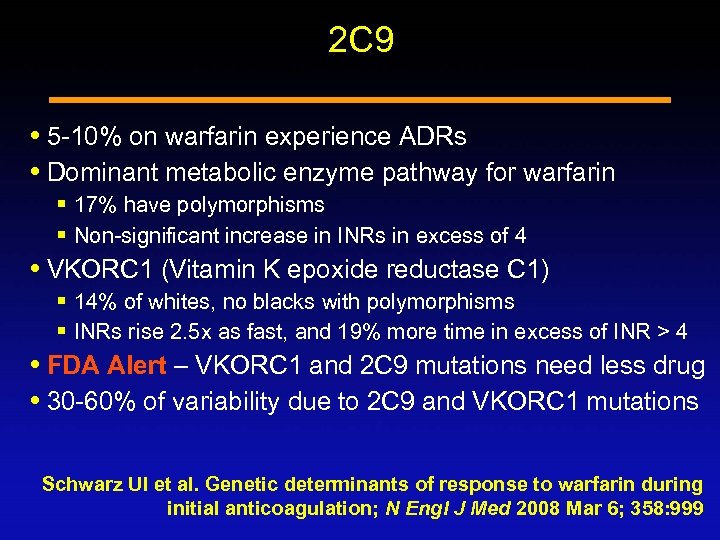 2C9

• 5-10% on warfarin experience ADRs
• Dominant metabolic enzyme pathway for warfarin
  ▪ 17% have polymorphisms
  ▪ Non-significant increase in INRs in excess of 4
• VKORC1 (Vitamin K epoxide reductase C1)
  ▪ 14% of whites, no blacks with polymorphisms
  ▪ INRs rise 2.5x as fast, and 19% more time in excess of INR > 4
• FDA Alert – VKORC1 and 2C9 mutations need less drug
• 30-60% of variability due to 2C9 and VKORC1 mutations

Schwarz UI et al. Genetic determinants of response to warfarin during initial anticoagulation; N Engl J Med 2008 Mar 6; 358:999